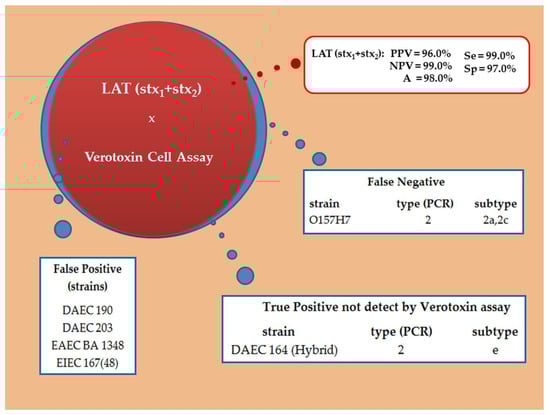 LAT ($stx_1$+$stx_2$)

x

Verotoxin Cell Assay

LAT ($stx_1$+$stx_2$): PPV = 96.0%
NPV = 99.0%
A = 98.0%
Se = 99.0%
Sp = 97.0%

False Negative

| strain | type (PCR) | subtype |
|---|---|---|
| O157H7 | 2 | 2a,2c |

False Positive (strains)

DAEC 190
DAEC 203
EAEC BA 1348
EIEC 167(48)

True Positive not detect by Verotoxin assay

| strain | type (PCR) | subtype |
|---|---|---|
| DAEC 164 (Hybrid) | 2 | e |